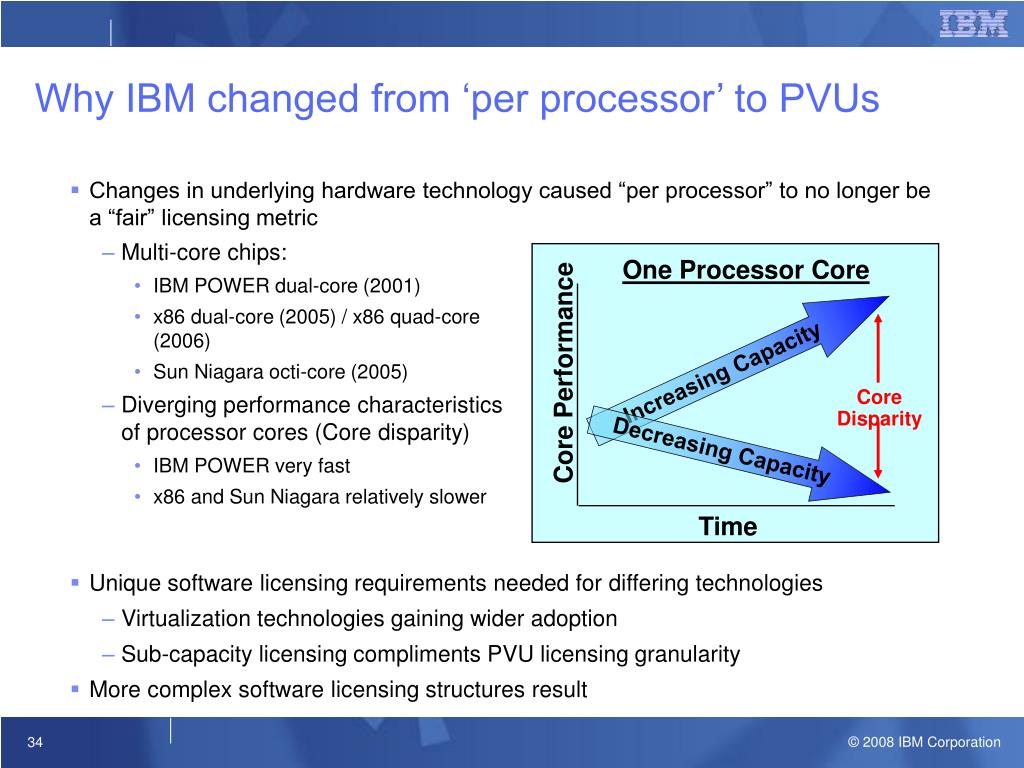 IBM

Why IBM changed from ‘per processor’ to PVUs

▪ Changes in underlying hardware technology caused “per processor” to no longer be a “fair” licensing metric

– Multi-core chips:

• IBM POWER dual-core (2001)

• x86 dual-core (2005) / x86 quad-core (2006)

• Sun Niagara octi-core (2005)

– Diverging performance characteristics of processor cores (Core disparity)

• IBM POWER very fast

• x86 and Sun Niagara relatively slower

One Processor Core

Core Performance

Increasing Capacity

Decreasing Capacity

Core Disparity

Time

▪ Unique software licensing requirements needed for differing technologies

– Virtualization technologies gaining wider adoption

– Sub-capacity licensing compliments PVU licensing granularity

▪ More complex software licensing structures result

34

© 2008 IBM Corporation